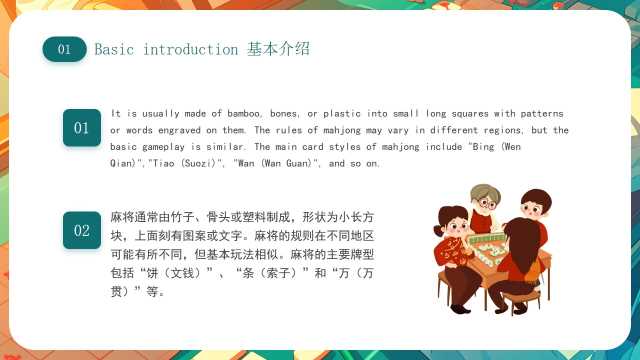 01

Basic introduction 基本介绍

01

It is usually made of bamboo, bones, or plastic into small long squares with patterns or words engraved on them. The rules of mahjong may vary in different regions, but the basic gameplay is similar. The main card styles of mahjong include "Bing (Wen Qian)","Tiao (Suozi)", "Wan (Wan Guan)", and so on.

02

麻将通常由竹子、骨头或塑料制成，形状为小长方块，上面刻有图案或文字。麻将的规则在不同地区可能有所不同，但基本玩法相似。麻将的主要牌型包括“饼（文钱）”、“条（索子）”和“万（万贯）”等。